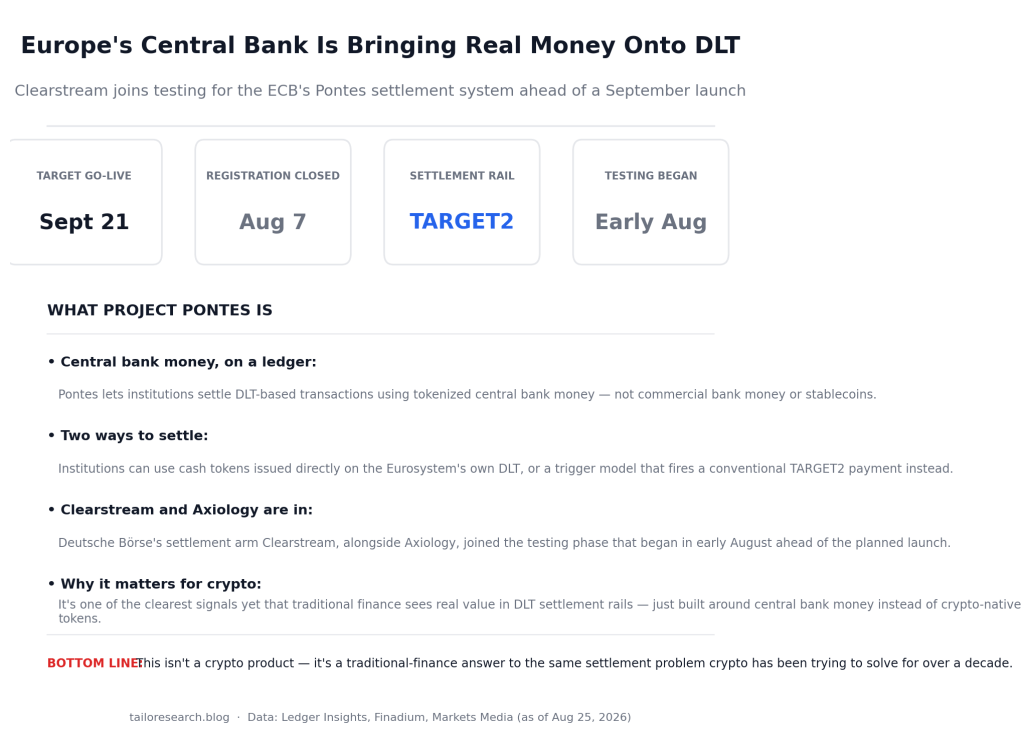 Europe's Central Bank Is Bringing Real Money Onto DLT

Clearstream joins testing for the ECB's Pontes settlement system ahead of a September launch

TARGET GO-LIVE
Sept 21

REGISTRATION CLOSED
Aug 7

SETTLEMENT RAIL
TARGET2

TESTING BEGAN
Early Aug

WHAT PROJECT PONTES IS

• Central bank money, on a ledger:
Pontes lets institutions settle DLT-based transactions using tokenized central bank money — not commercial bank money or stablecoins.

• Two ways to settle:
Institutions can use cash tokens issued directly on the Eurosystem's own DLT, or a trigger model that fires a conventional TARGET2 payment instead.

• Clearstream and Axiology are in:
Deutsche Börse's settlement arm Clearstream, alongside Axiology, joined the testing phase that began in early August ahead of the planned launch.

• Why it matters for crypto:
It's one of the clearest signals yet that traditional finance sees real value in DLT settlement rails — just built around central bank money instead of crypto-native tokens.

BOTTOM LINE: This isn't a crypto product — it's a traditional-finance answer to the same settlement problem crypto has been trying to solve for over a decade.

tailoresearch.blog · Data: Ledger Insights, Finadium, Markets Media (as of Aug 25, 2026)